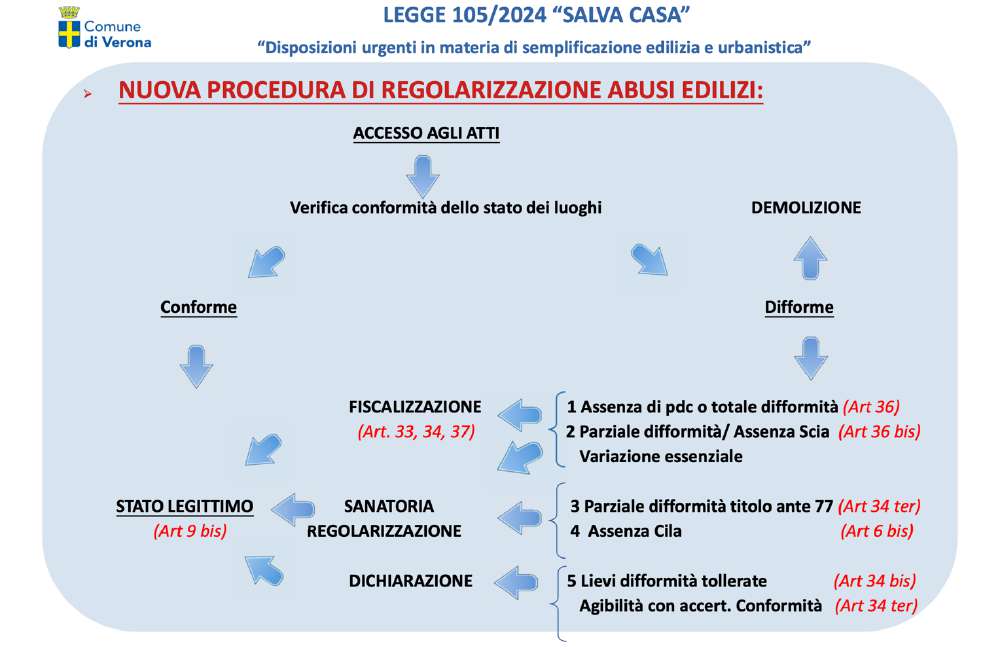 Comune di Verona

LEGGE 105/2024 "SALVA CASA"

"Disposizioni urgenti in materia di semplificazione edilizia e urbanistica"

NUOVA PROCEDURA DI REGOLARIZZAZIONE ABUSI EDILIZI:

ACCESSO AGLI ATTI

Verifica conformità dello stato dei luoghi

DEMOLIZIONE

Conforme

Difforme

FISCALIZZAZIONE
(Art. 33, 34, 37)

1 Assenza di pdc o totale difformità (Art 36)
2 Parziale difformità/ Assenza Scia (Art 36 bis)
Variazione essenziale

STATO LEGITTIMO
(Art 9 bis)

SANATORIA
REGOLARIZZAZIONE

3 Parziale difformità titolo ante 77 (Art 34 ter)
4 Assenza Cila (Art 6 bis)

DICHIARAZIONE

5 Lievi difformità tollerate (Art 34 bis)
Agibilità con accert. Conformità (Art 34 ter)